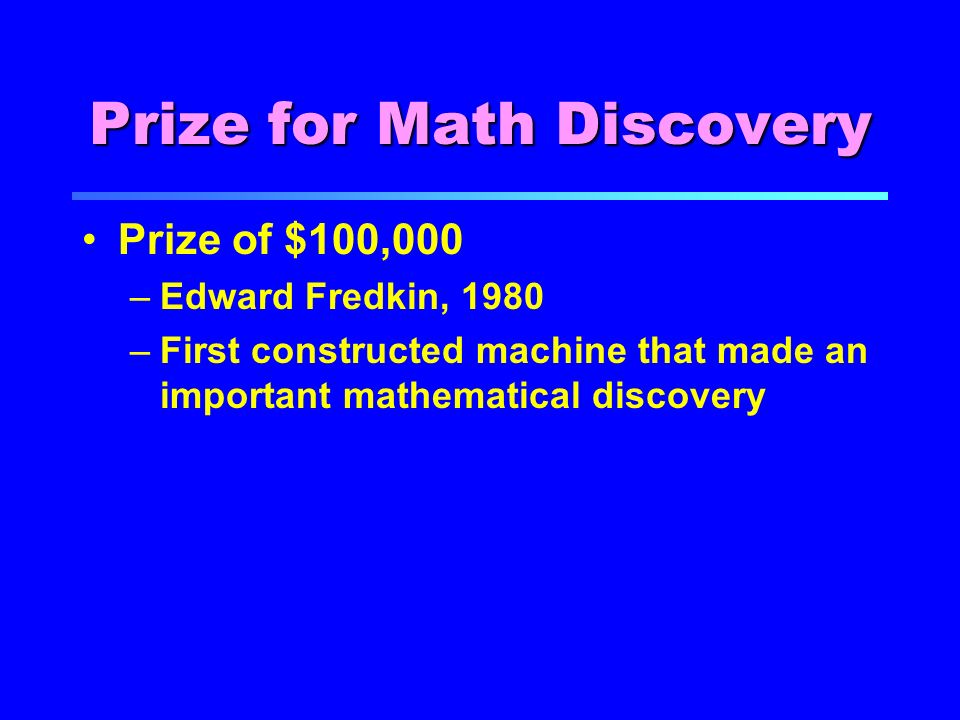 Prize for Math Discovery

• Prize of \$100,000
– Edward Fredkin, 1980
– First constructed machine that made an important mathematical discovery